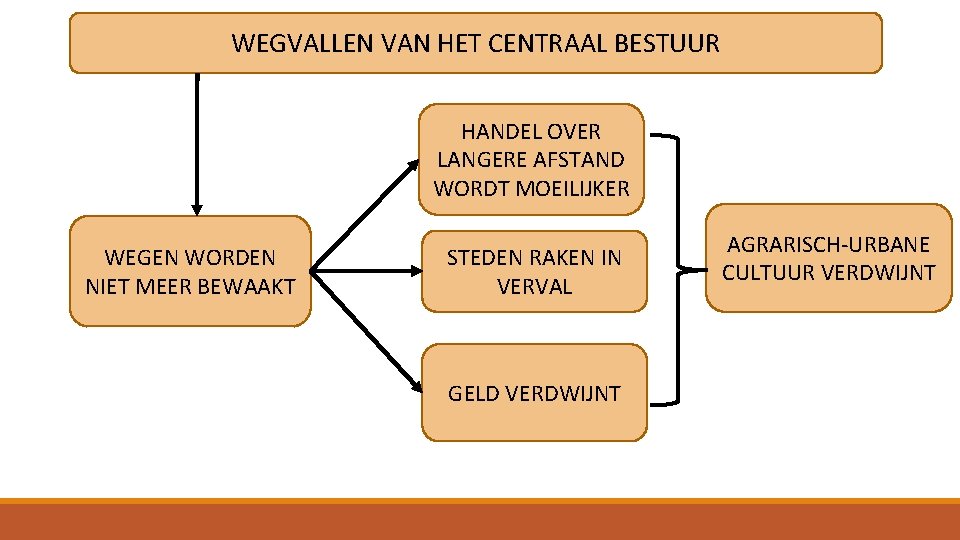 WEGVALLEN VAN HET CENTRAAL BESTUUR

WEGEN WORDEN NIET MEER BEWAAKT

HANDEL OVER LANGERE AFSTAND WORDT MOEILIJKER

STEDEN RAKEN IN VERVAL

GELD VERDWIJNT

AGRARISCH-URBANE CULTUUR VERDWIJNT